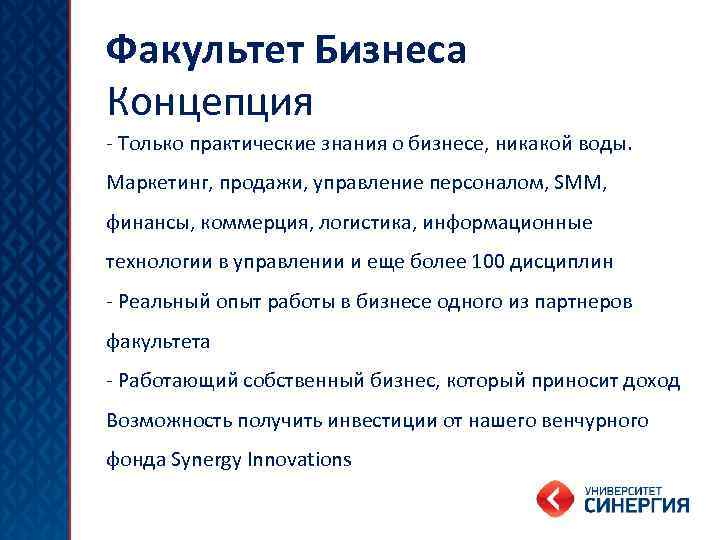 Факультет Бизнеса
Концепция

- Только практические знания о бизнесе, никакой воды. Маркетинг, продажи, управление персоналом, SMM, финансы, коммерция, логистика, информационные технологии в управлении и еще более 100 дисциплин
- Реальный опыт работы в бизнесе одного из партнеров факультета
- Работающий собственный бизнес, который приносит доход Возможность получить инвестиции от нашего венчурного фонда Synergy Innovations

УНИВЕРСИТЕТ
СИНЕРГИЯ